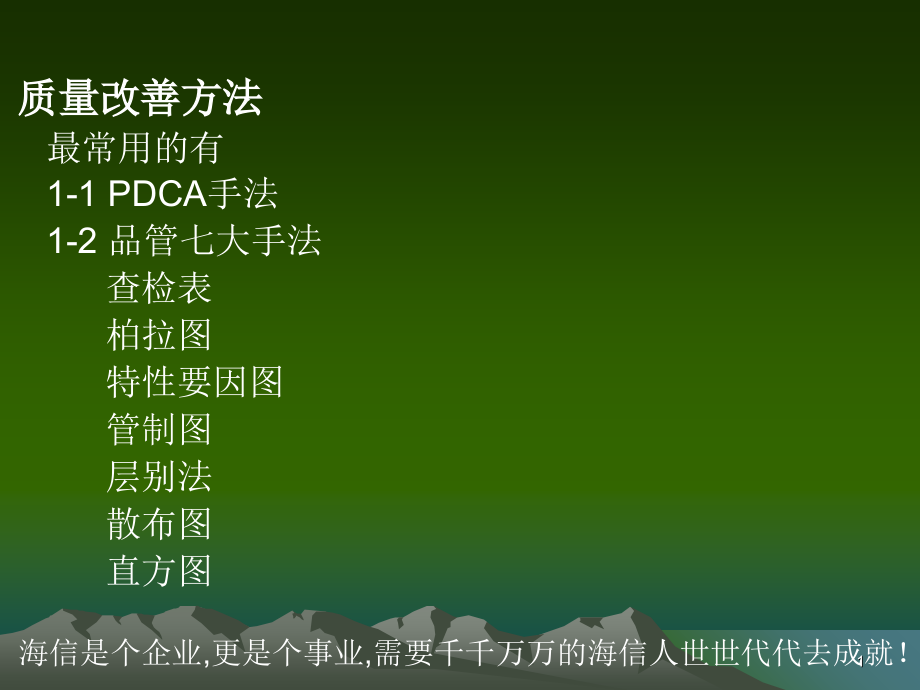 质量改善方法
最常用的有
1-1 PDCA手法
1-2 品管七大手法
查检表
柏拉图
特性要因图
管制图
层别法
散布图
直方图

海信是个企业,更是个事业,需要千千万万的海信人世世代代去成就！